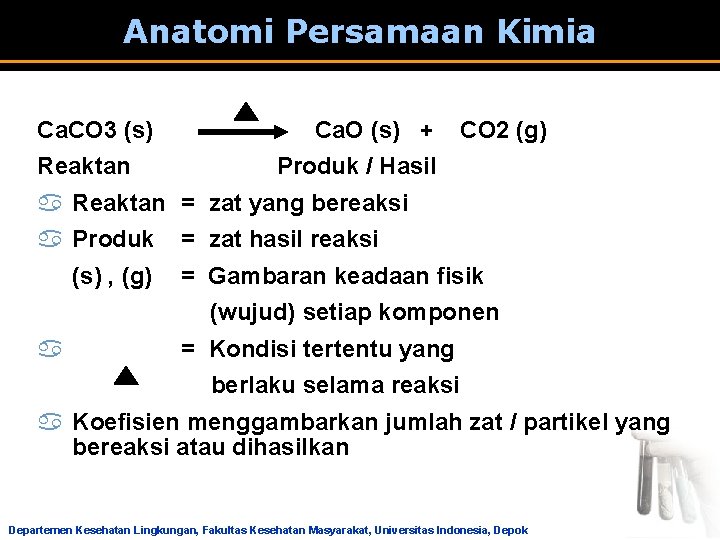 Anatomi Persamaan Kimia

CaCO3 (s) $\xrightarrow{\blacktriangle}$ CaO (s) + CO2 (g)

Reaktan Produk / Hasil

♋ Reaktan = zat yang bereaksi

♋ Produk = zat hasil reaksi

(s) , (g) = Gambaran keadaan fisik (wujud) setiap komponen

♋ ▲ = Kondisi tertentu yang berlaku selama reaksi

♋ Koefisien menggambarkan jumlah zat / partikel yang bereaksi atau dihasilkan

Departemen Kesehatan Lingkungan, Fakultas Kesehatan Masyarakat, Universitas Indonesia, Depok